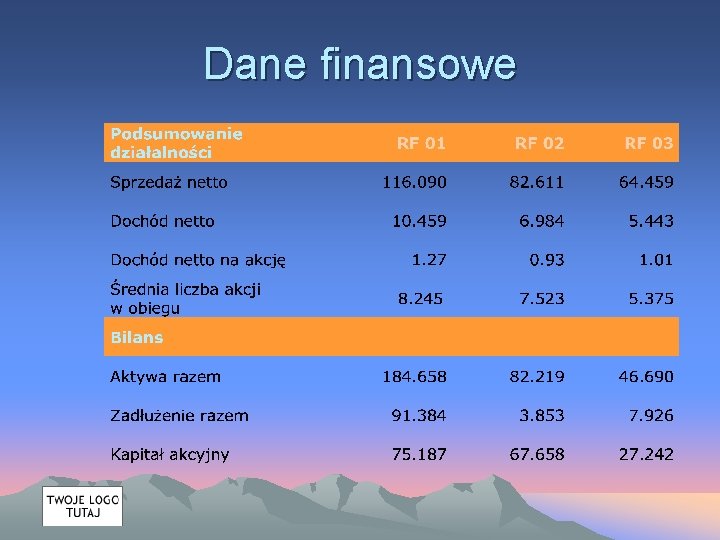 Dane finansowe

| Podsumowanie działalności | RF 01 | RF 02 | RF 03 |
|---|---|---|---|
| Sprzedaż netto | 116.090 | 82.611 | 64.459 |
| Dochód netto | 10.459 | 6.984 | 5.443 |
| Dochód netto na akcję | 1.27 | 0.93 | 1.01 |
| Średnia liczba akcji w obiegu | 8.245 | 7.523 | 5.375 |
| Bilans | | | |
| Aktywa razem | 184.658 | 82.219 | 46.690 |
| Zadłużenie razem | 91.384 | 3.853 | 7.926 |
| Kapitał akcyjny | 75.187 | 67.658 | 27.242 |

TWOJE LOGO
TUTAJ